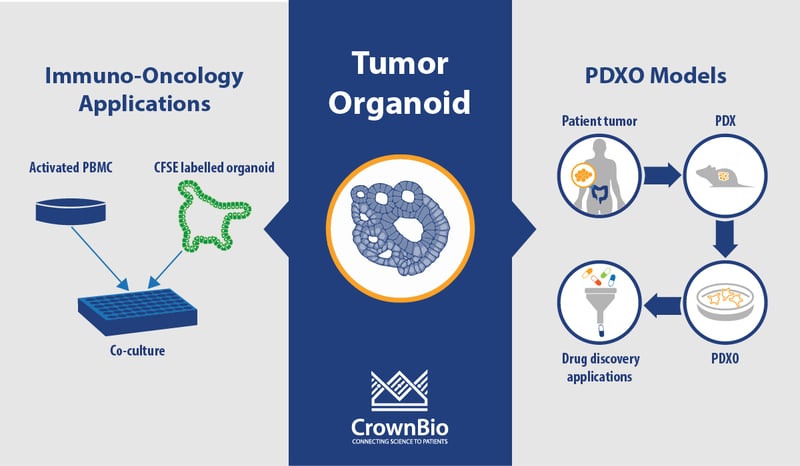 Immuno-Oncology Applications

Activated PBMC

CFSE labelled organoid

Co-culture

Tumor Organoid

CrownBio
CONNECTING SCIENCE TO PATIENTS

PDXO Models

Patient tumor

PDX

PDXO

Drug discovery applications